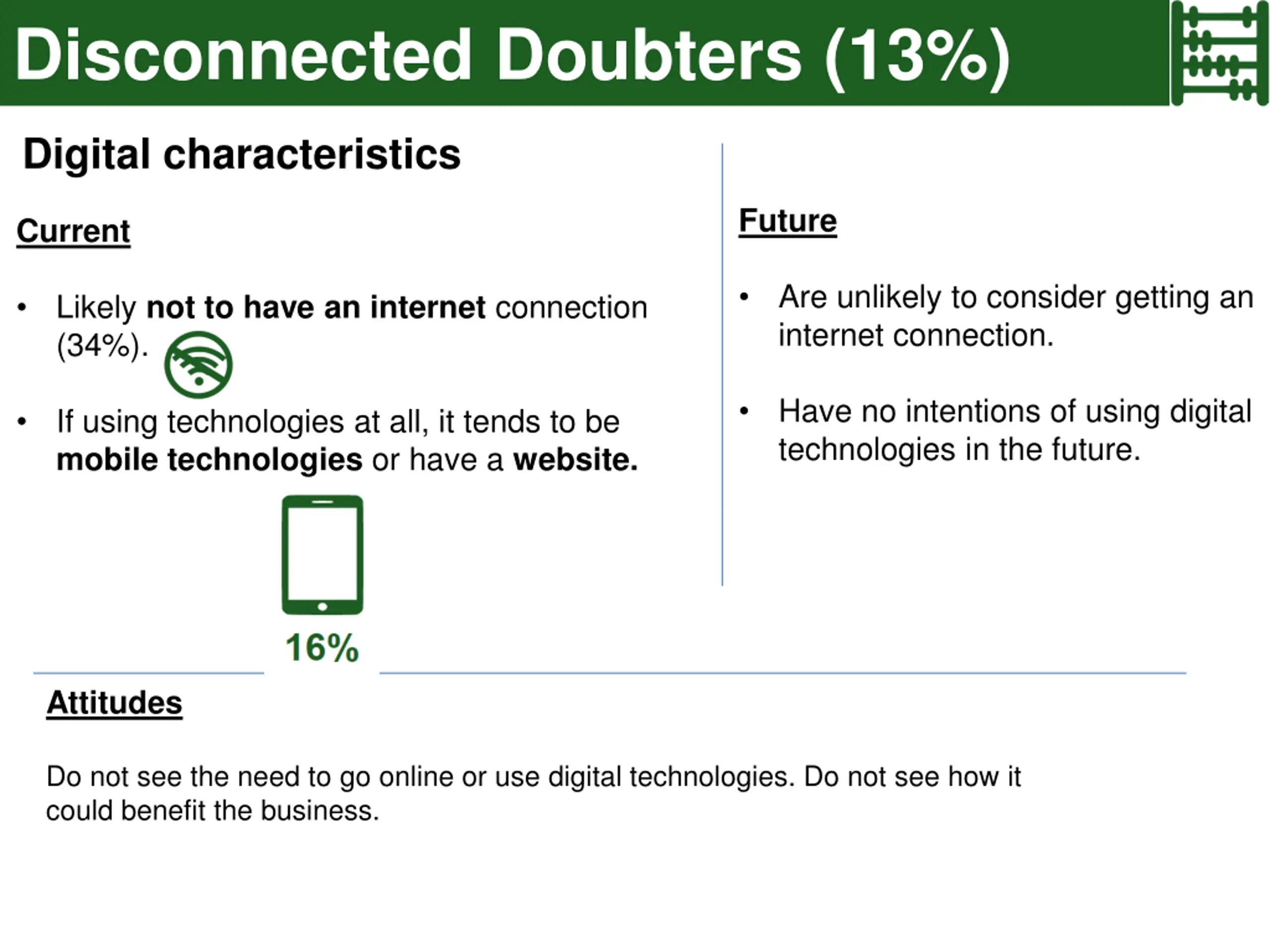 Disconnected Doubters (13%)

Digital characteristics

Current

• Likely not to have an internet connection (34%).

• If using technologies at all, it tends to be mobile technologies or have a website.

16%

Future

• Are unlikely to consider getting an internet connection.

• Have no intentions of using digital technologies in the future.

Attitudes

Do not see the need to go online or use digital technologies. Do not see how it could benefit the business.